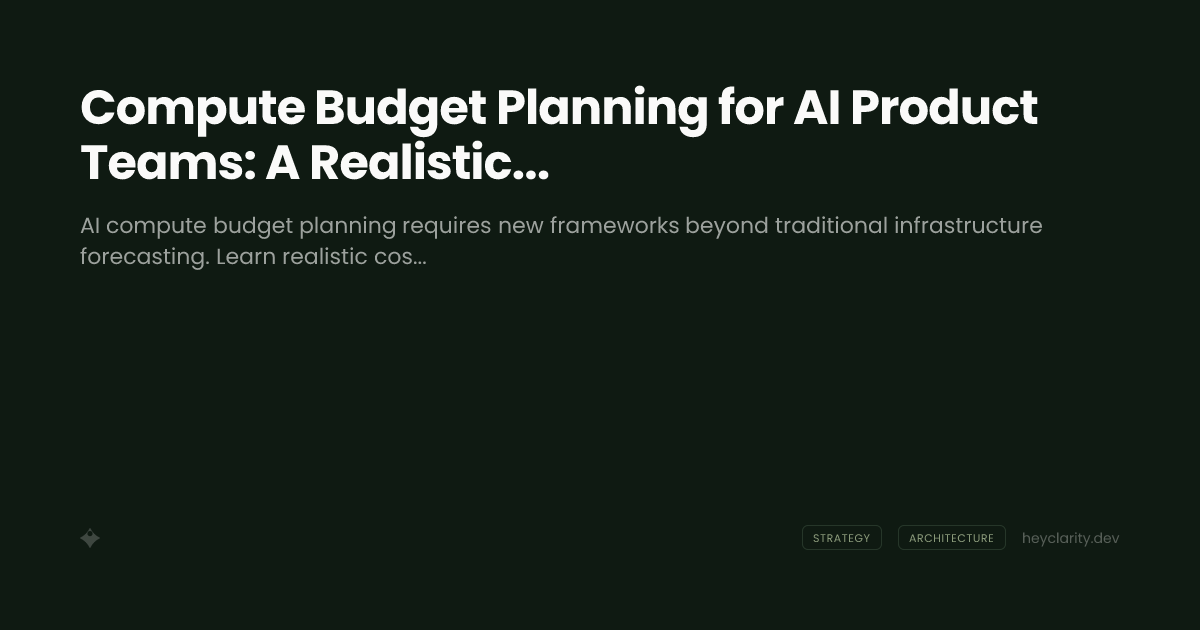 Compute Budget Planning for AI Product Teams: A Realistic...

AI compute budget planning requires new frameworks beyond traditional infrastructure forecasting. Learn realistic cos...

STRATEGY
ARCHITECTURE
heyclarity.dev